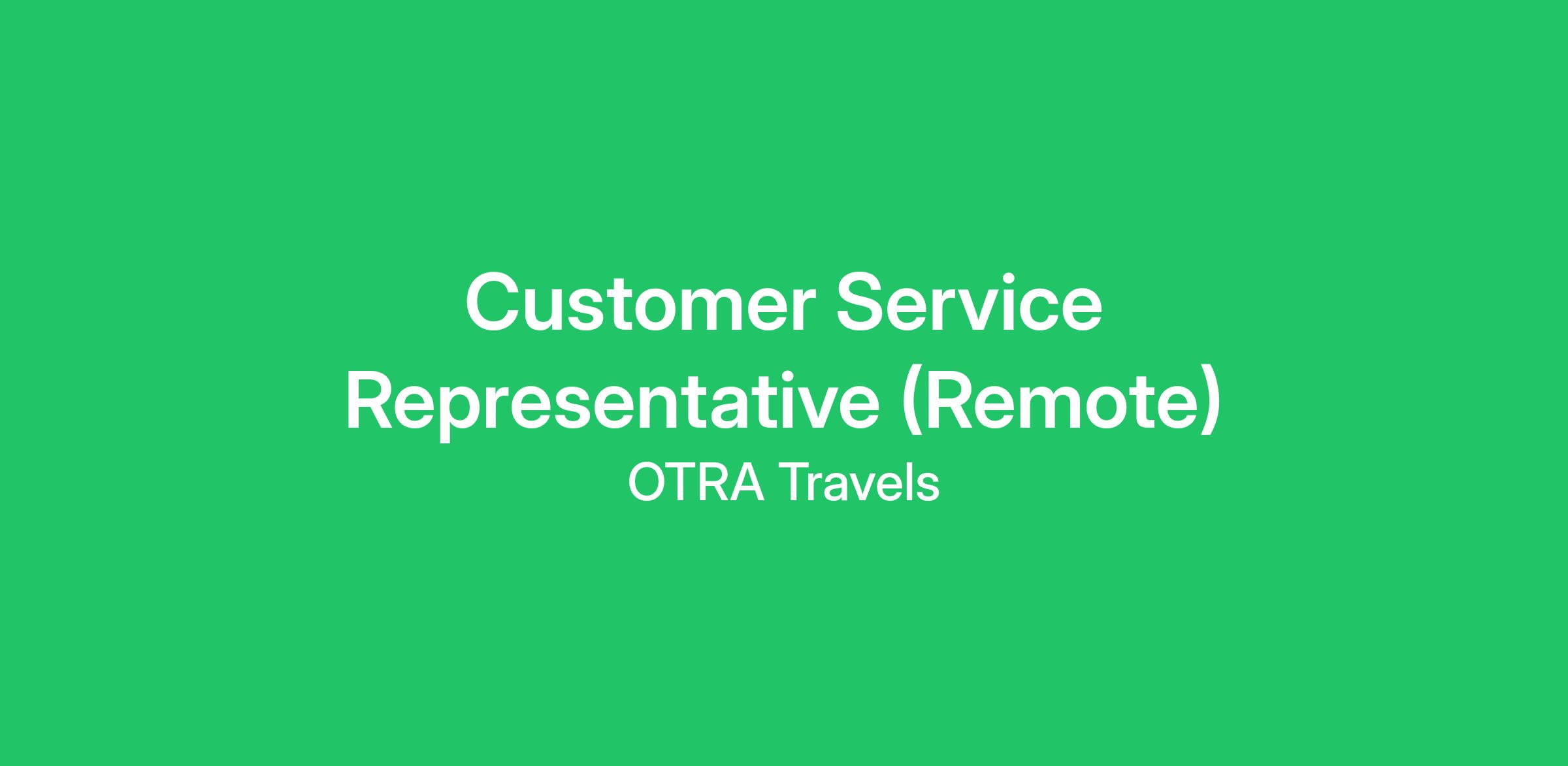 Customer Service Representative (Remote)

OTRA Travels